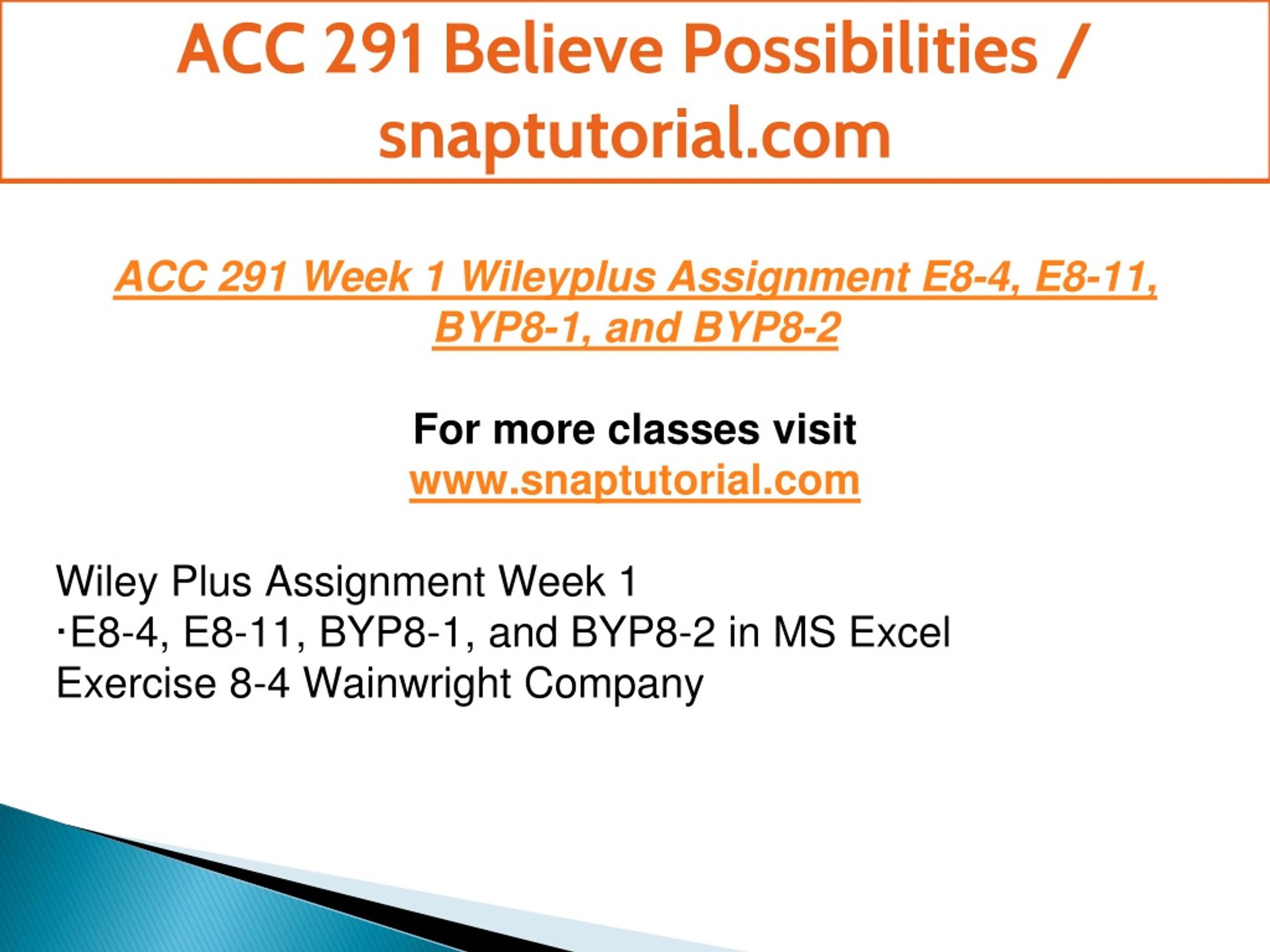 ACC 291 Believe Possibilities / snaptutorial.com

ACC 291 Week 1 Wileyplus Assignment E8-4, E8-11, BYP8-1, and BYP8-2

For more classes visit
www.snaptutorial.com

Wiley Plus Assignment Week 1
·E8-4, E8-11, BYP8-1, and BYP8-2 in MS Excel
Exercise 8-4 Wainwright Company